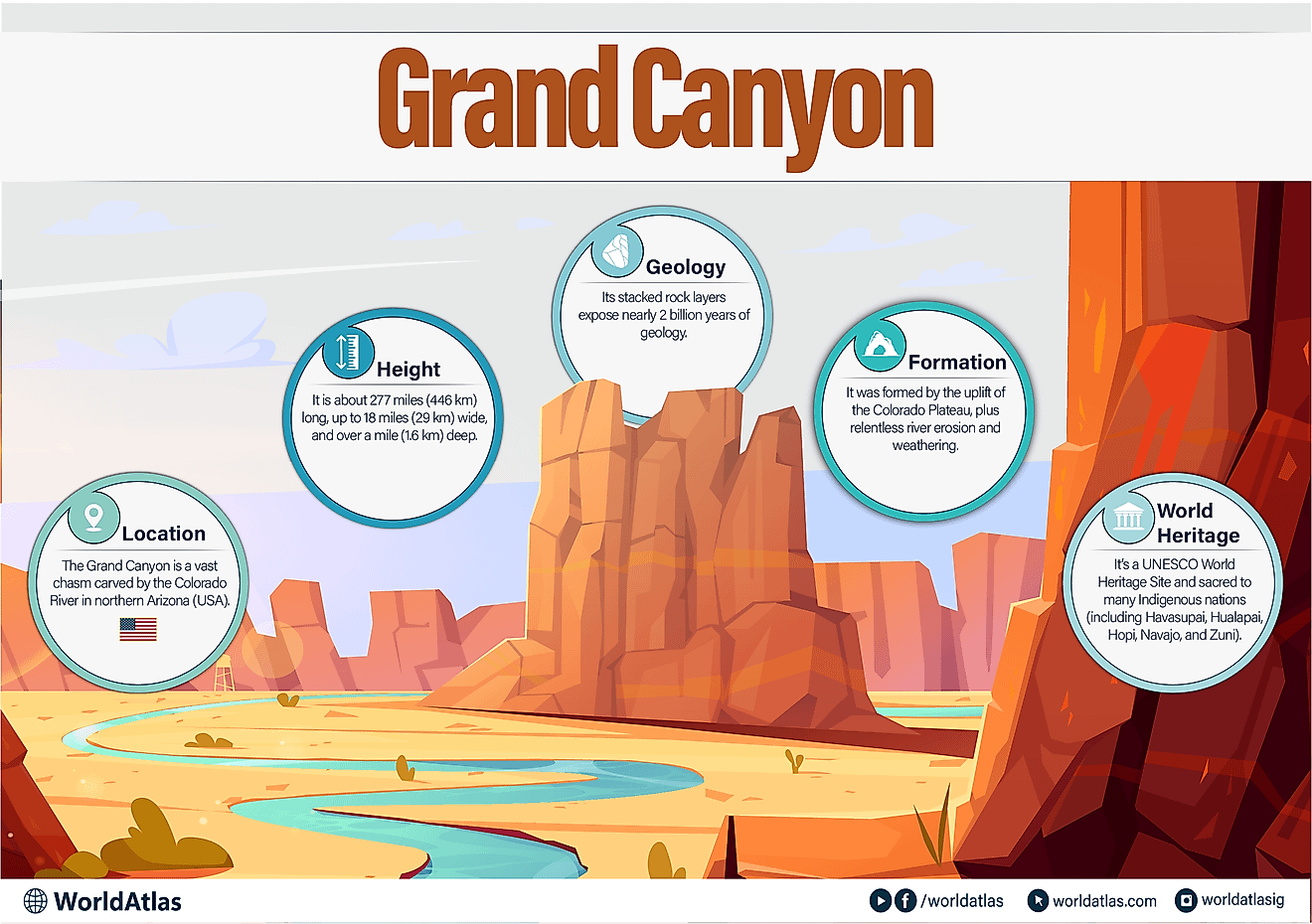 Grand Canyon

Location
The Grand Canyon is a vast chasm carved by the Colorado River in northern Arizona (USA).

Height
It is about 277 miles (446 km) long, up to 18 miles (29 km) wide, and over a mile (1.6 km) deep.

Geology
Its stacked rock layers expose nearly 2 billion years of geology.

Formation
It was formed by the uplift of the Colorado Plateau, plus relentless river erosion and weathering.

World Heritage
It's a UNESCO World Heritage Site and sacred to many Indigenous nations (including Havasupai, Hualapai, Hopi, Navajo, and Zuni).

WorldAtlas
/worldatlas
worldatlas.com
worldatlasig